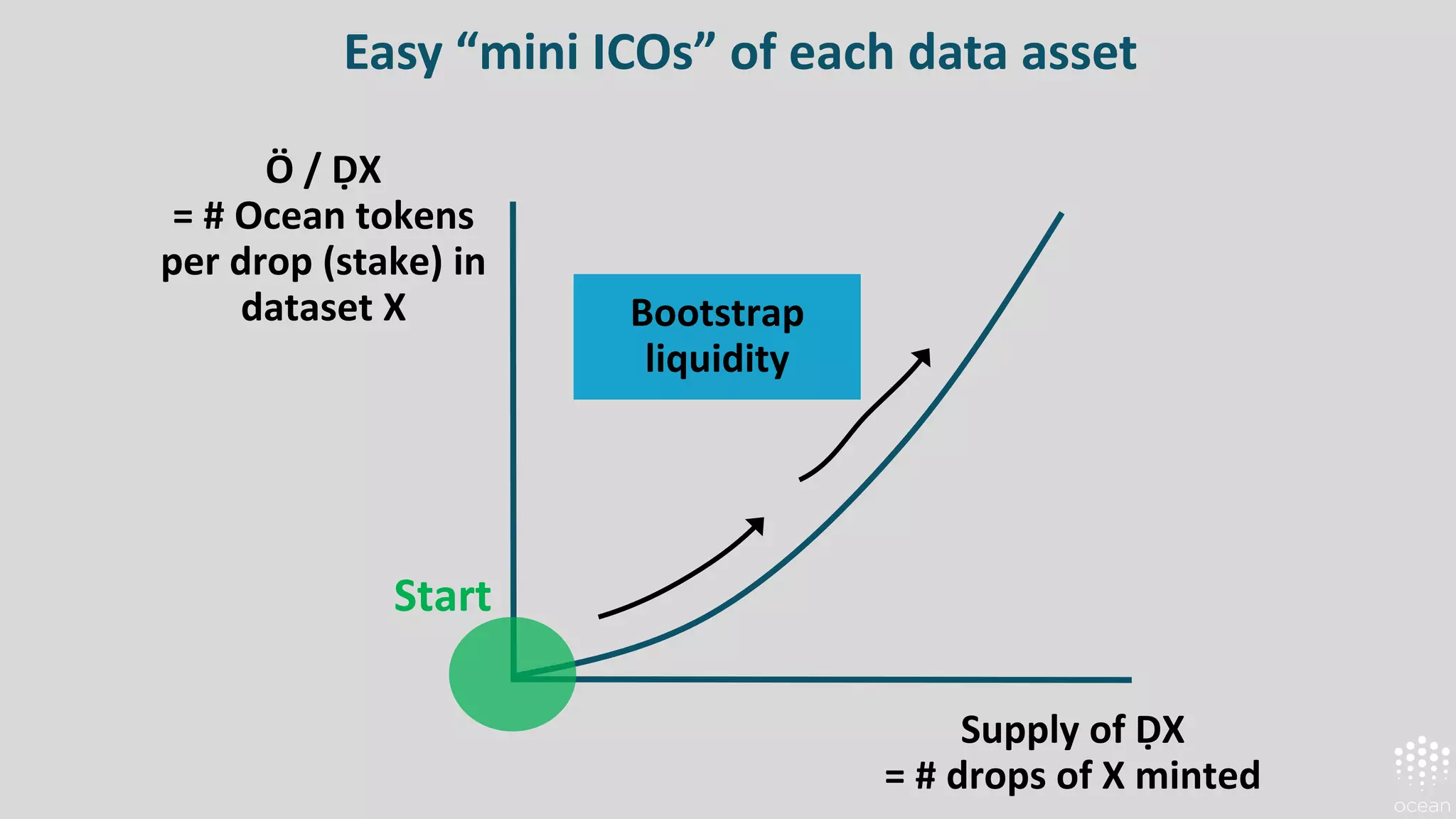 Easy “mini ICOs” of each data asset

Ö / ḌX
= # Ocean tokens per drop (stake) in dataset X

Bootstrap liquidity

Start

Supply of ḌX
= # drops of X minted

ocean